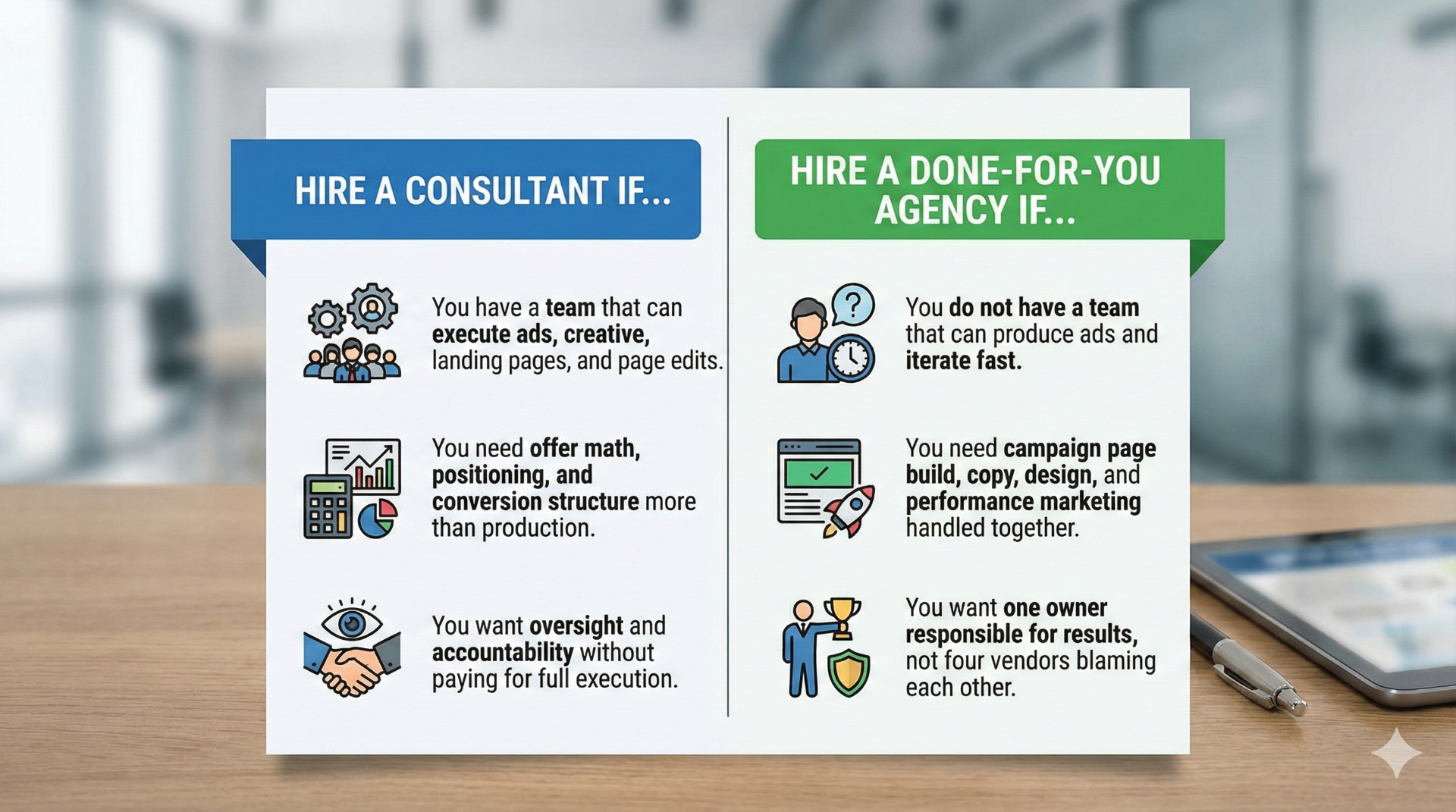 HIRE A CONSULTANT IF...

You have a team that can execute ads, creative, landing pages, and page edits.

You need offer math, positioning, and conversion structure more than production.

You want oversight and accountability without paying for full execution.

HIRE A DONE-FOR-YOU AGENCY IF...

You do not have a team that can produce ads and iterate fast.

You need campaign page build, copy, design, and performance marketing handled together.

You want one owner responsible for results, not four vendors blaming each other.